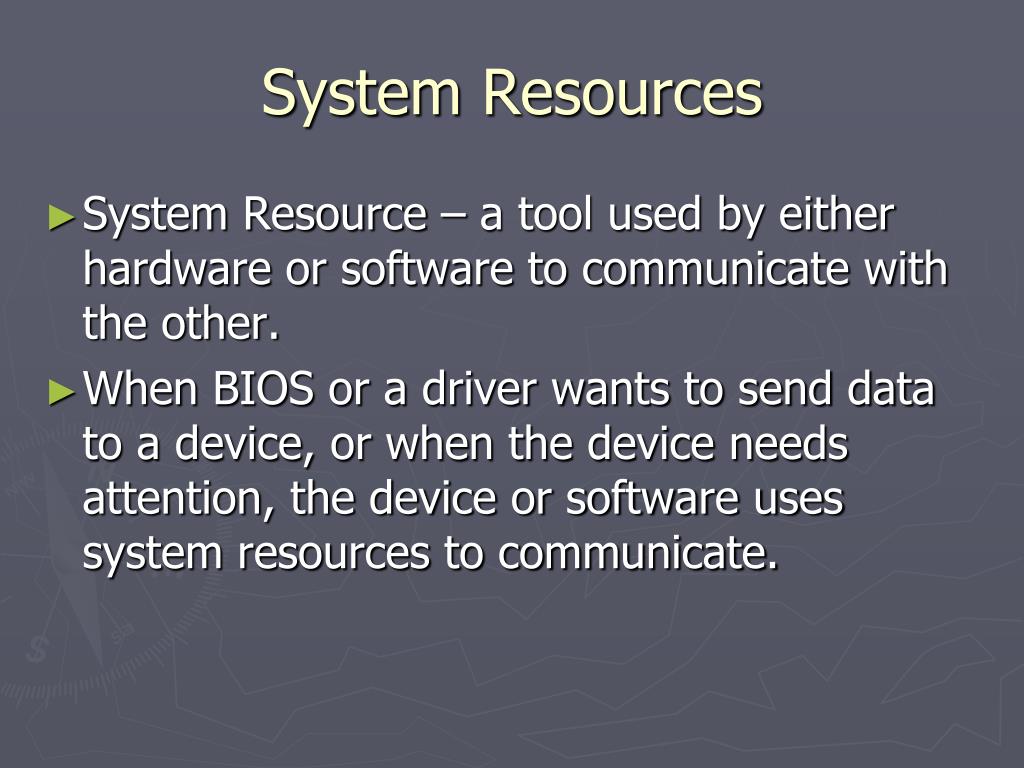 System Resources

►System Resource – a tool used by either hardware or software to communicate with the other.

►When BIOS or a driver wants to send data to a device, or when the device needs attention, the device or software uses system resources to communicate.